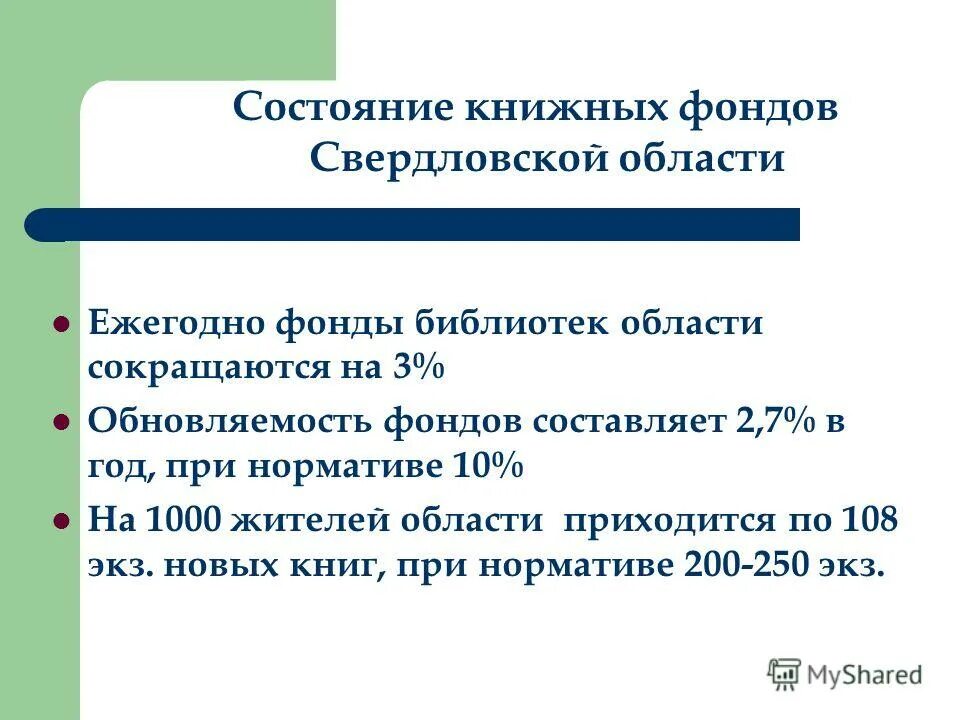 Состояние книжных фондов Свердловской области

Ежегодно фонды библиотек области сокращаются на 3%

Обновляемость фондов составляет 2,7% в год, при нормативе 10%

На 1000 жителей области приходится по 108 экз. новых книг, при нормативе 200-250 экз.

MyShared